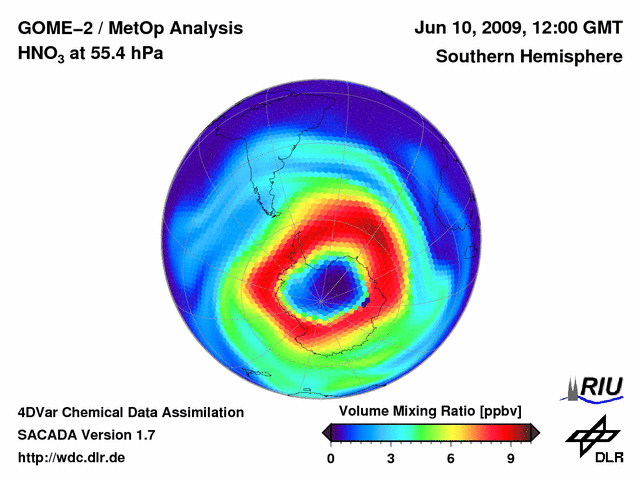 GOME–2 / MetOp Analysis
$HNO_3$ at 55.4 hPa

Jun 10, 2009, 12:00 GMT
Southern Hemisphere

4DVar Chemical Data Assimilation
SACADA Version 1.7
http://wdc.dlr.de

Volume Mixing Ratio [ppbv]
0 3 6 9

RIU

DLR